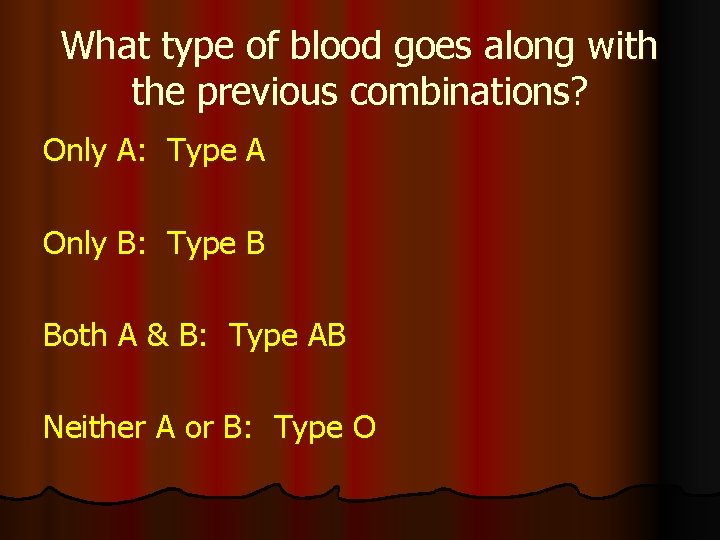 What type of blood goes along with the previous combinations?

Only A:  Type A

Only B:  Type B

Both A & B:  Type AB

Neither A or B:  Type O